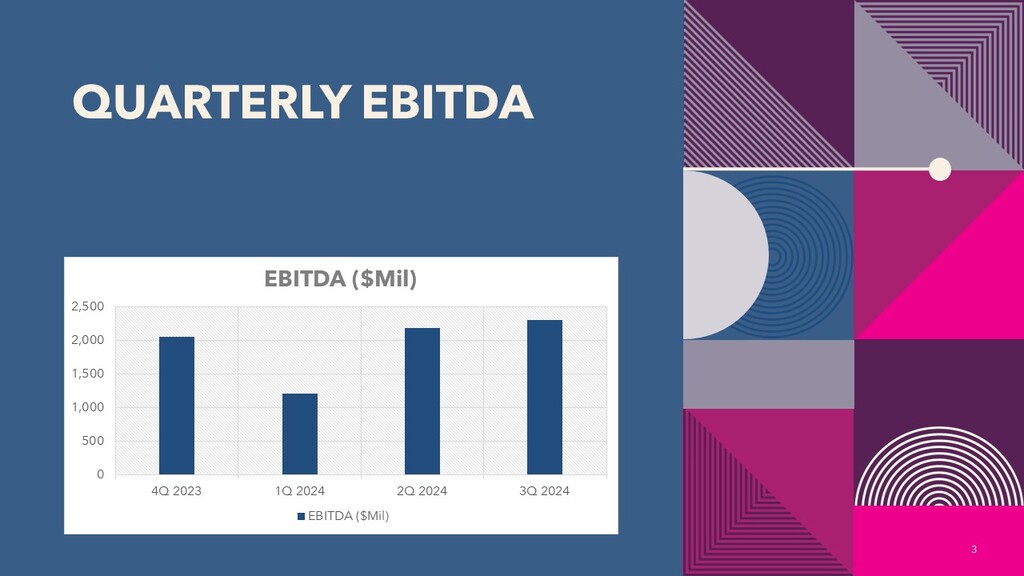 QUARTERLY EBITDA

EBITDA ($Mil)

2,500
2,000
1,500
1,000
500
0

4Q 2023
1Q 2024
2Q 2024
3Q 2024

EBITDA ($Mil)

3